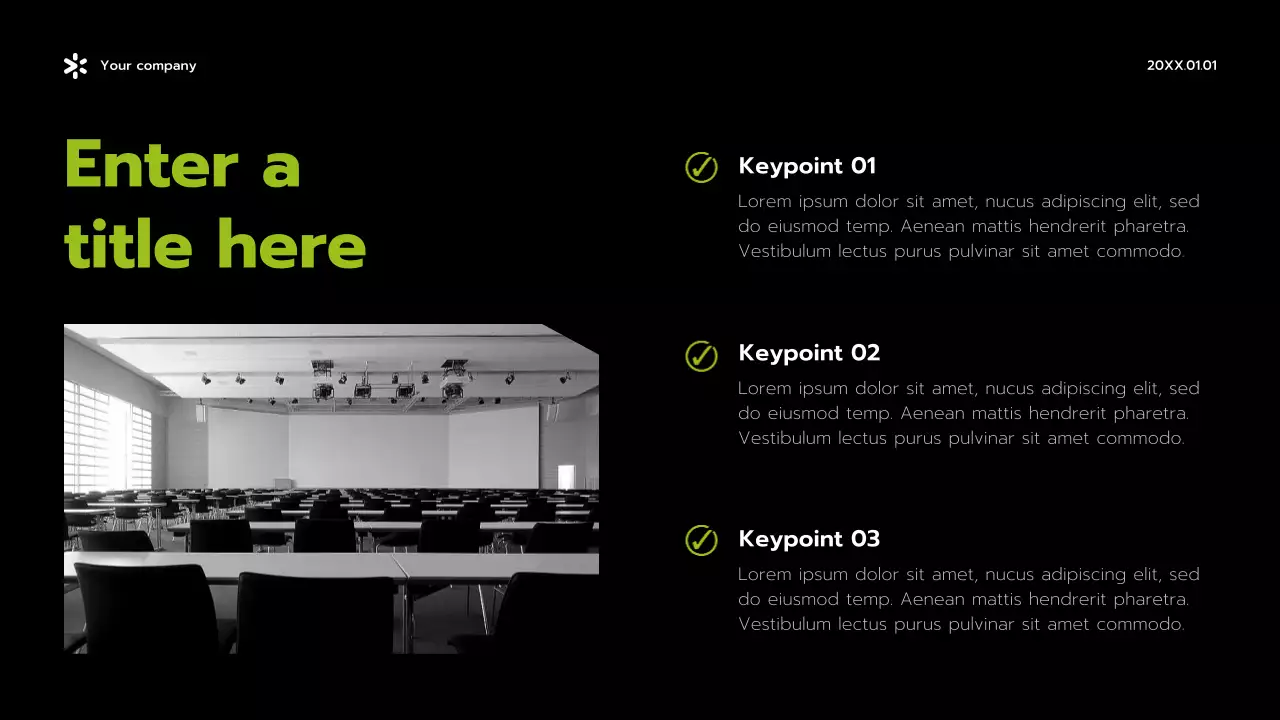 Your company

20XX.01.01

Enter a title here

Keypoint 01
Lorem ipsum dolor sit amet, nucus adipiscing elit, sed do eiusmod temp. Aenean mattis hendrerit pharetra. Vestibulum lectus purus pulvinar sit amet commodo.

Keypoint 02
Lorem ipsum dolor sit amet, nucus adipiscing elit, sed do eiusmod temp. Aenean mattis hendrerit pharetra. Vestibulum lectus purus pulvinar sit amet commodo.

Keypoint 03
Lorem ipsum dolor sit amet, nucus adipiscing elit, sed do eiusmod temp. Aenean mattis hendrerit pharetra. Vestibulum lectus purus pulvinar sit amet commodo.